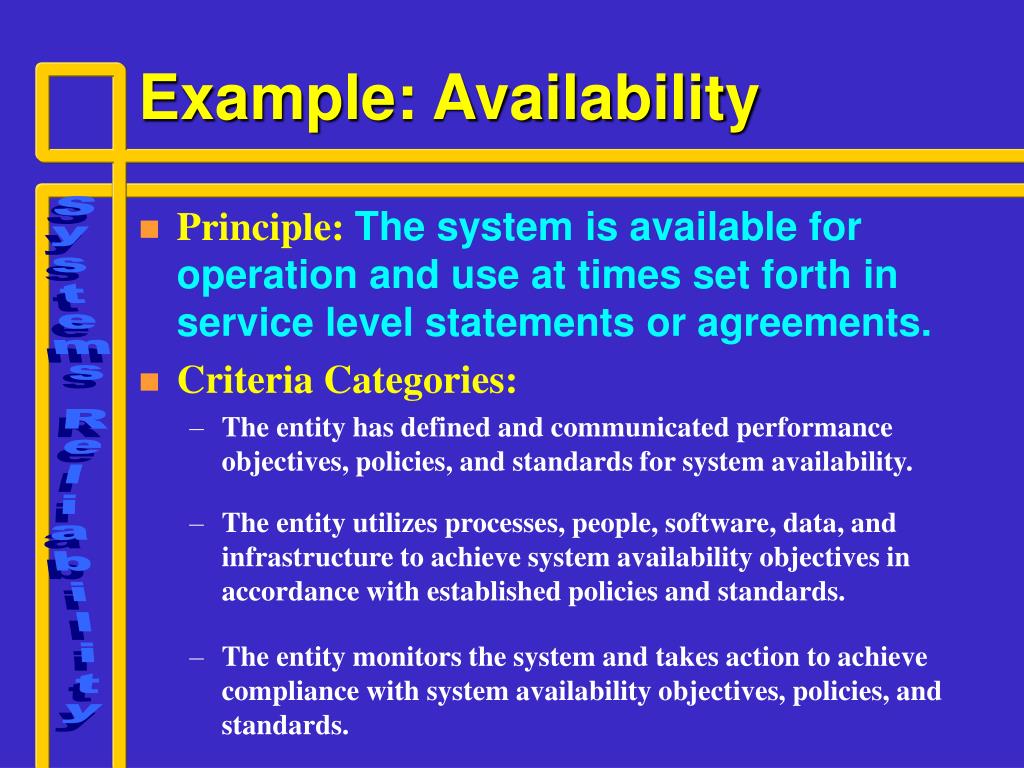 Example: Availability

Systems Reliability

■ Principle: The system is available for operation and use at times set forth in service level statements or agreements.

■ Criteria Categories:

– The entity has defined and communicated performance objectives, policies, and standards for system availability.

– The entity utilizes processes, people, software, data, and infrastructure to achieve system availability objectives in accordance with established policies and standards.

– The entity monitors the system and takes action to achieve compliance with system availability objectives, policies, and standards.